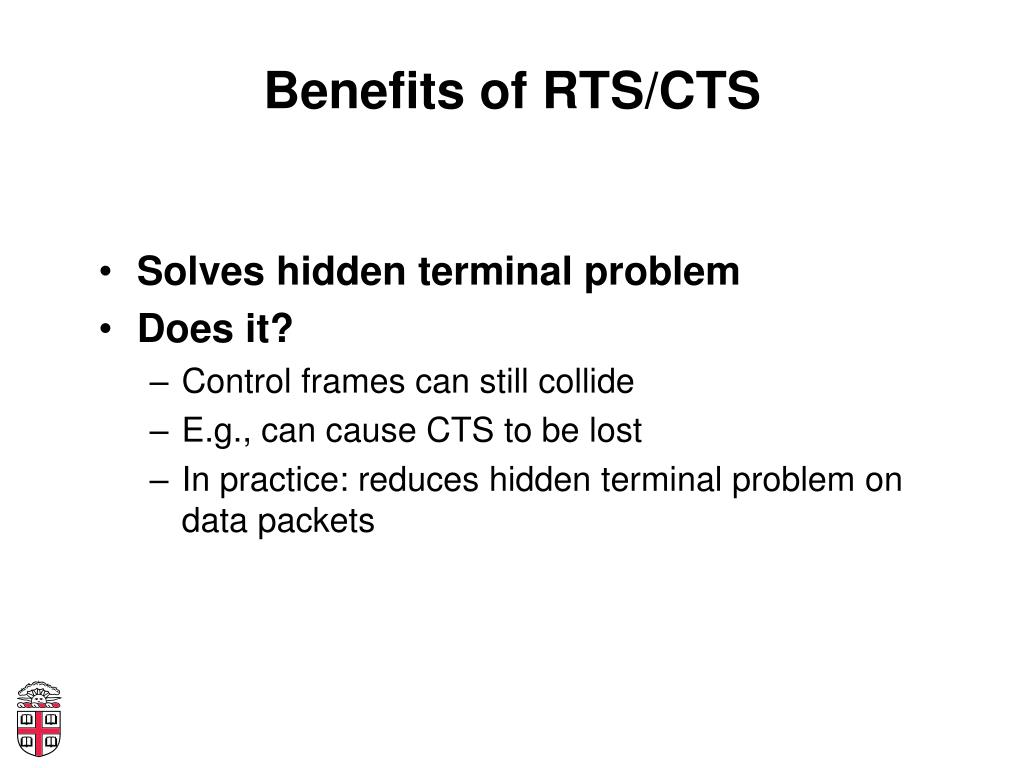 Benefits of RTS/CTS

• Solves hidden terminal problem
• Does it?
– Control frames can still collide
– E.g., can cause CTS to be lost
– In practice: reduces hidden terminal problem on data packets